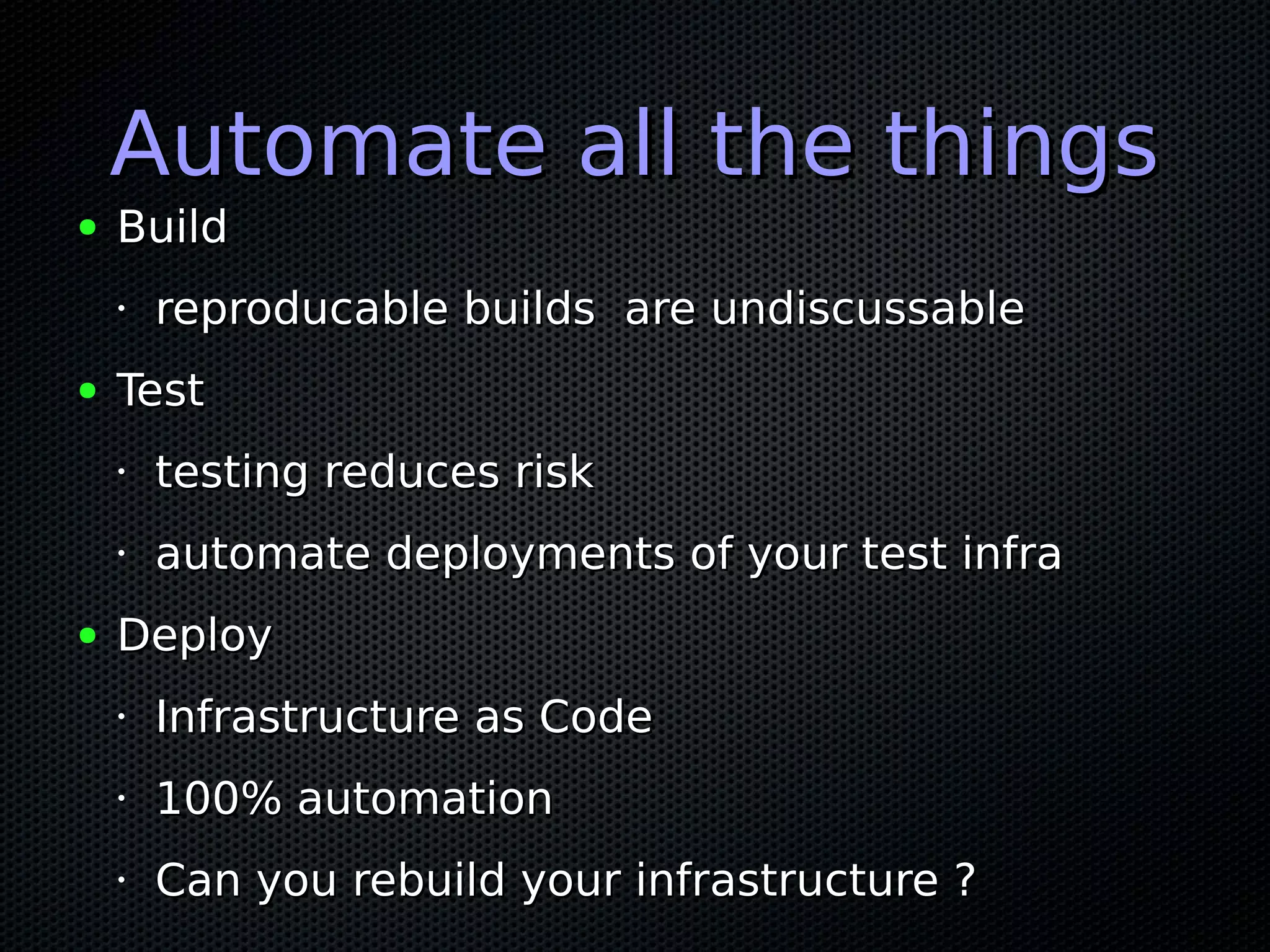 Automate all the things

• Build

· reproducable builds are undiscussable

• Test

· testing reduces risk

· automate deployments of your test infra

• Deploy

· Infrastructure as Code

· 100% automation

· Can you rebuild your infrastructure ?